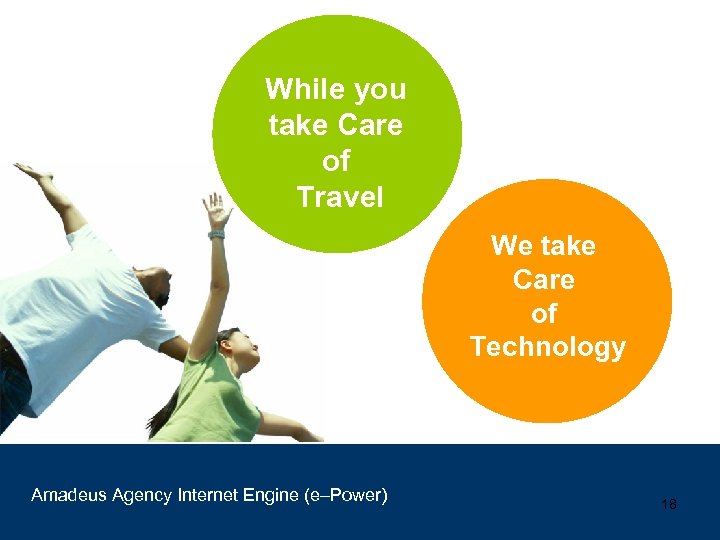 While you take Care of Travel

We take Care of Technology

Amadeus Agency Internet Engine (e–Power)

18